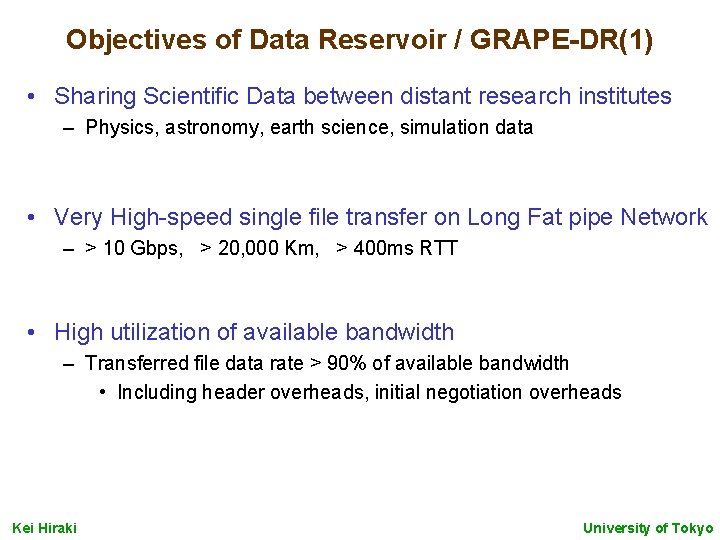 Objectives of Data Reservoir / GRAPE-DR(1)

• Sharing Scientific Data between distant research institutes
– Physics, astronomy, earth science, simulation data

• Very High-speed single file transfer on Long Fat pipe Network
– > 10 Gbps, > 20,000 Km, > 400ms RTT

• High utilization of available bandwidth
– Transferred file data rate > 90% of available bandwidth
• Including header overheads, initial negotiation overheads

Kei Hiraki

University of Tokyo